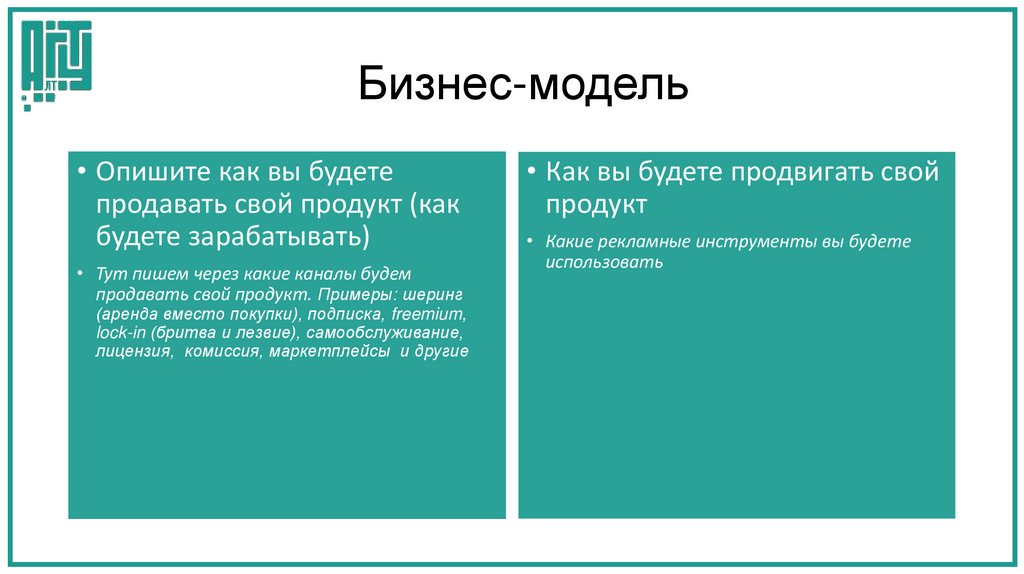 Бизнес-модель

• Опишите как вы будете продавать свой продукт (как будете зарабатывать)

• Тут пишем через какие каналы будем продавать свой продукт. Примеры: шеринг (аренда вместо покупки), подписка, freemium, lock-in (бритва и лезвие), самообслуживание, лицензия, комиссия, маркетплейсы и другие

• Как вы будете продвигать свой продукт

• Какие рекламные инструменты вы будете использовать